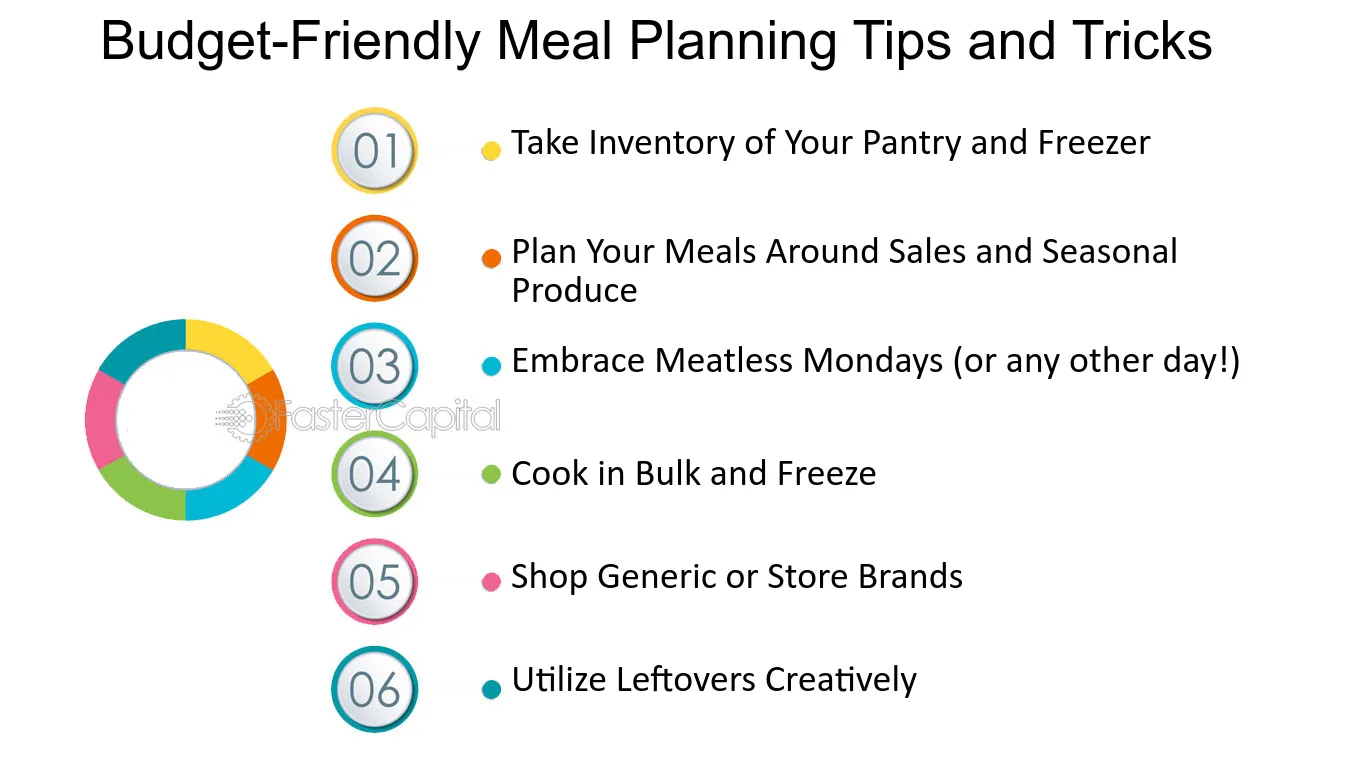 Budget-Friendly Meal Planning Tips and Tricks

01
• Take Inventory of Your Pantry and Freezer

02
• Plan Your Meals Around Sales and Seasonal Produce

03
• Embrace Meatless Mondays (or any other day!)

04
• Cook in Bulk and Freeze

05
• Shop Generic or Store Brands

06
• Utilize Leftovers Creatively

FasterCapital